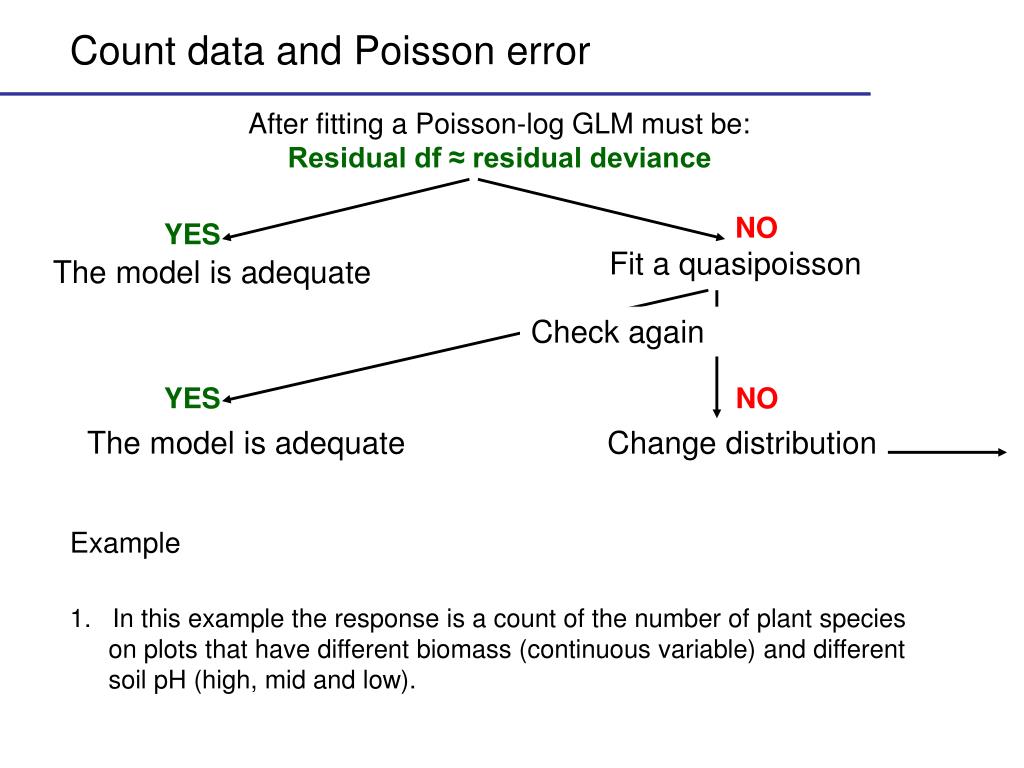 Count data and Poisson error

After fitting a Poisson-log GLM must be:
Residual df ≈ residual deviance

YES
The model is adequate

NO
Fit a quasipoisson

Check again

YES
The model is adequate

NO
Change distribution

Example

1. In this example the response is a count of the number of plant species on plots that have different biomass (continuous variable) and different soil pH (high, mid and low).